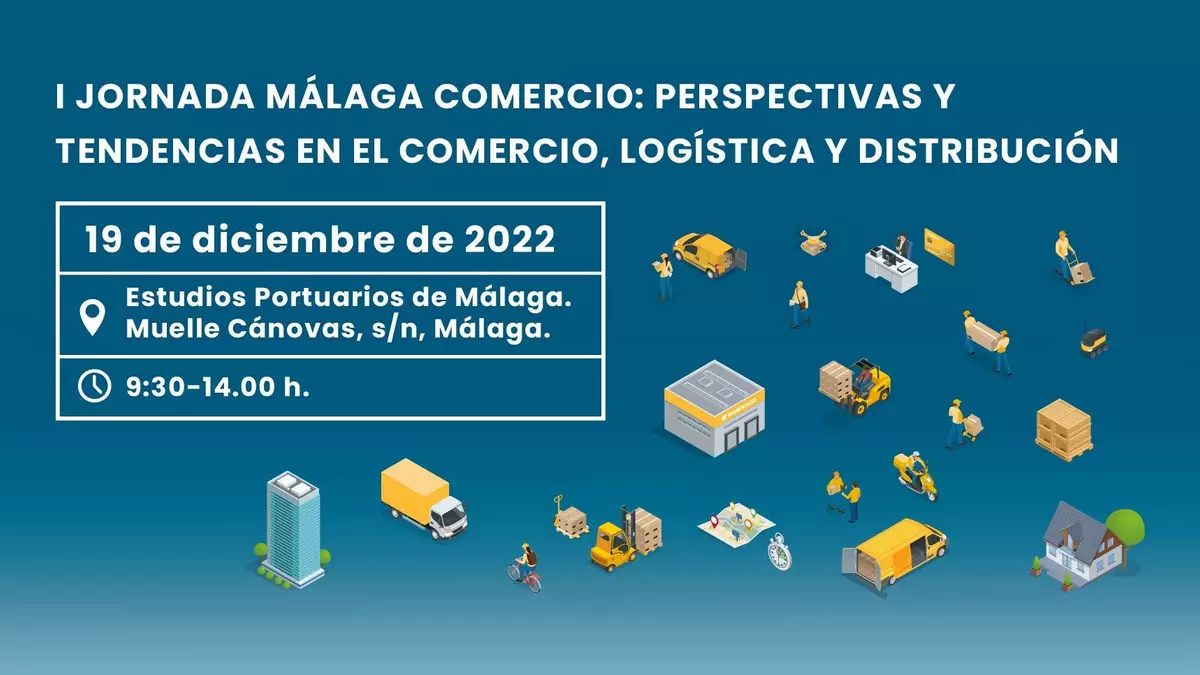 I JORNADA MÁLAGA COMERCIO: PERSPECTIVAS Y TENDENCIAS EN EL COMERCIO, LOGÍSTICA Y DISTRIBUCIÓN

19 de diciembre de 2022

Estudios Portuarios de Málaga. Muelle Cánovas, s/n, Málaga.

9:30-14.00 h.